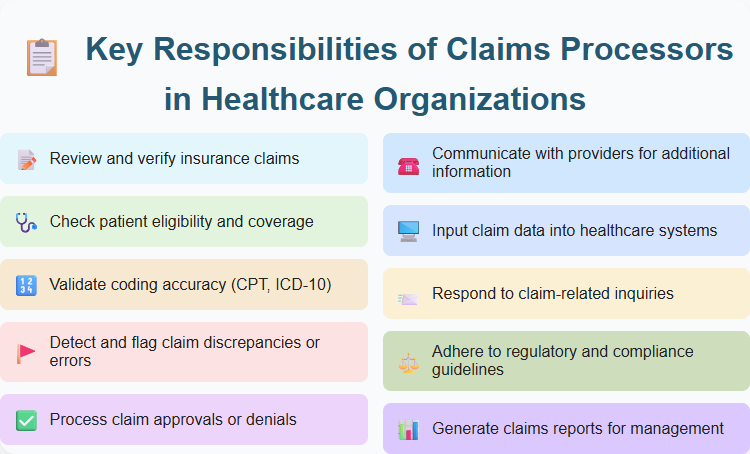 Key Responsibilities of Claims Processors in Healthcare Organizations

Review and verify insurance claims

Check patient eligibility and coverage

Validate coding accuracy (CPT, ICD-10)

Detect and flag claim discrepancies or errors

Process claim approvals or denials

Communicate with providers for additional information

Input claim data into healthcare systems

Respond to claim-related inquiries

Adhere to regulatory and compliance guidelines

Generate claims reports for management